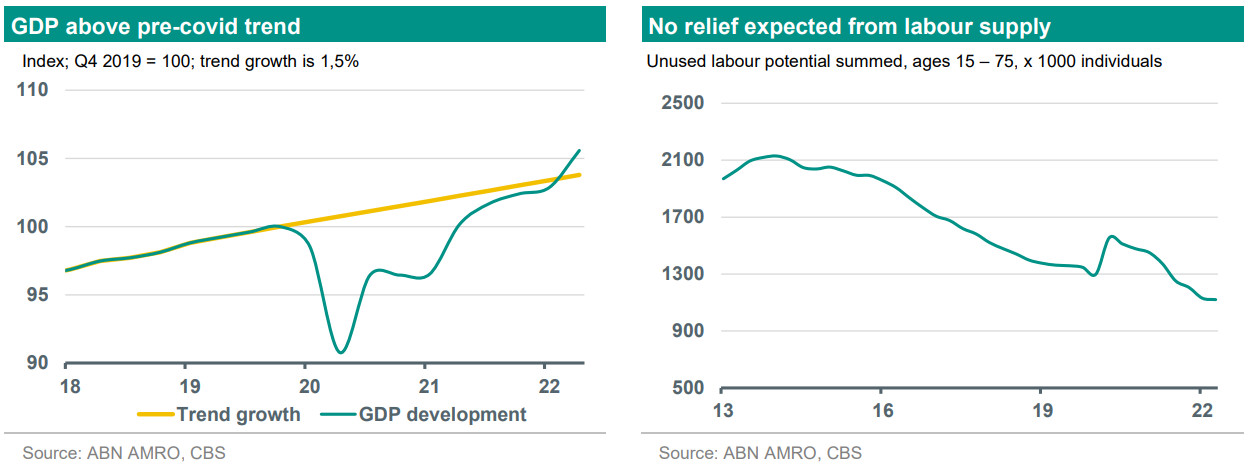 GDP above pre-covid trend

Index; Q4 2019 = 100; trend growth is 1,5%

110
105
100
95
90

18
19
20
21
22

Trend growth
GDP development

Source: ABN AMRO, CBS

No relief expected from labour supply

Unused labour potential summed, ages 15 – 75, x 1000 individuals

2500
2100
1700
1300
900
500

13
16
19
22

Source: ABN AMRO, CBS